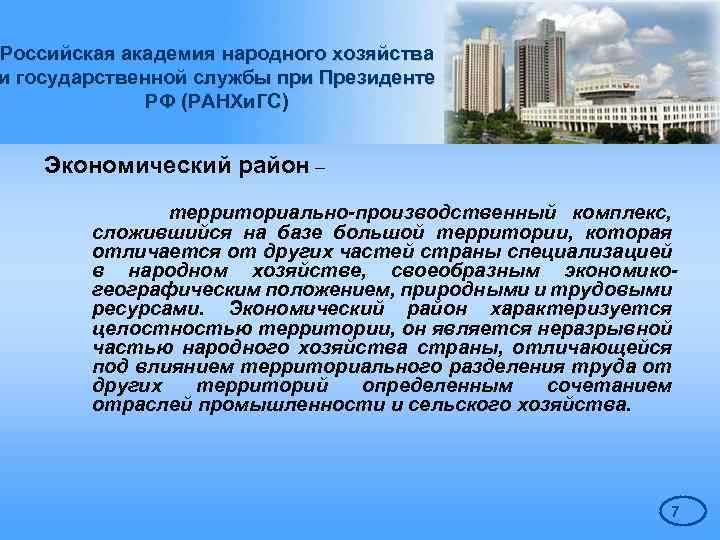 Российская академия народного хозяйства и государственной службы при Президенте РФ (РАНХиГС)

Экономический район –

территориально-производственный комплекс, сложившийся на базе большой территории, которая отличается от других частей страны специализацией в народном хозяйстве, своеобразным экономико-географическим положением, природными и трудовыми ресурсами. Экономический район характеризуется целостностью территории, он является неразрывной частью народного хозяйства страны, отличающейся под влиянием территориального разделения труда от других территорий определенным сочетанием отраслей промышленности и сельского хозяйства.

7